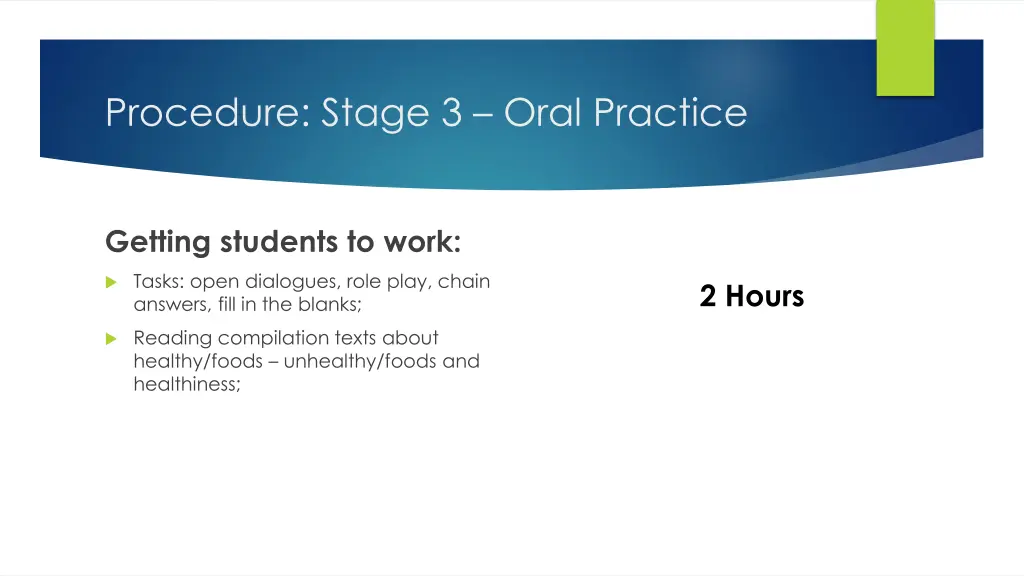 Procedure: Stage 3 – Oral Practice

Getting students to work:

Tasks: open dialogues, role play, chain answers, fill in the blanks;

Reading compilation texts about healthy/foods – unhealthy/foods and healthiness;

2 Hours